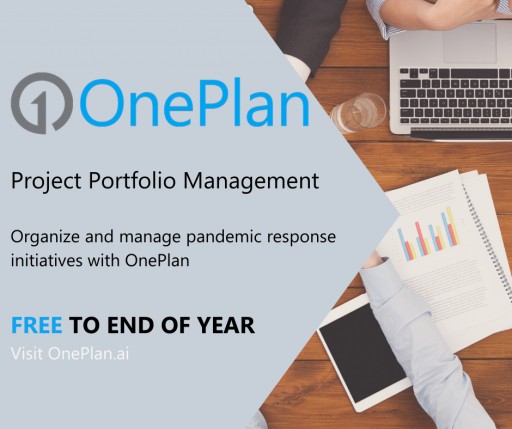 1 OnePlan

Project Portfolio Management

Organize and manage pandemic response initiatives with OnePlan

FREE TO END OF YEAR
Visit OnePlan.ai